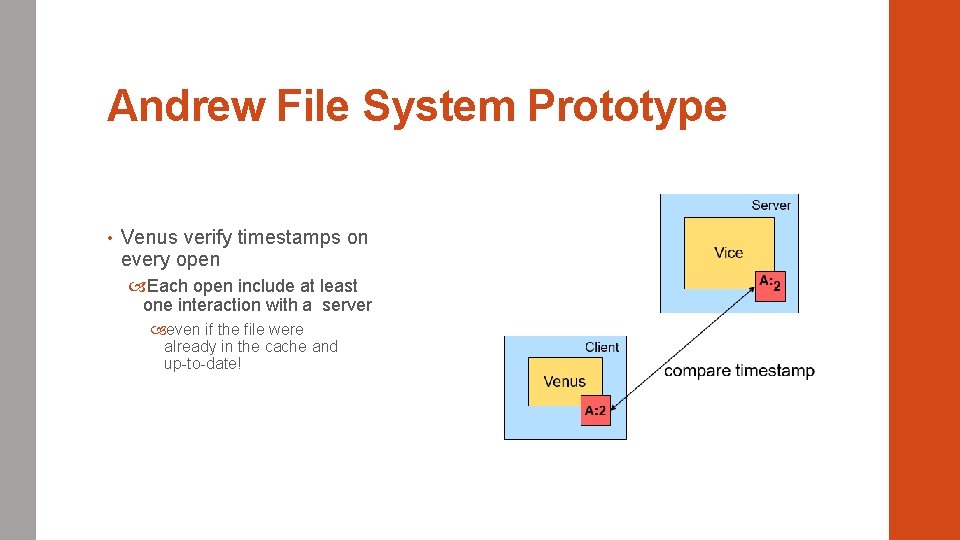 Andrew File System Prototype

• Venus verify timestamps on every open

Each open include at least one interaction with a server

even if the file were already in the cache and up-to-date!

Server

Vice

A:2

Client

Venus

A:2

compare timestamp